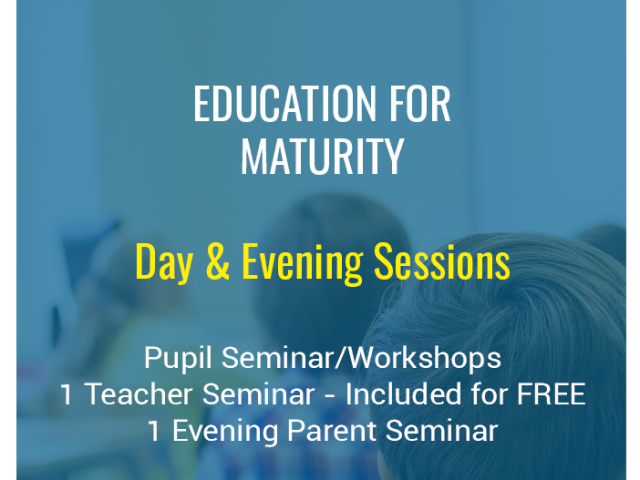 EDUCATION FOR MATURITY

Day & Evening Sessions

Pupil Seminar/Workshops
1 Teacher Seminar - Included for FREE
1 Evening Parent Seminar